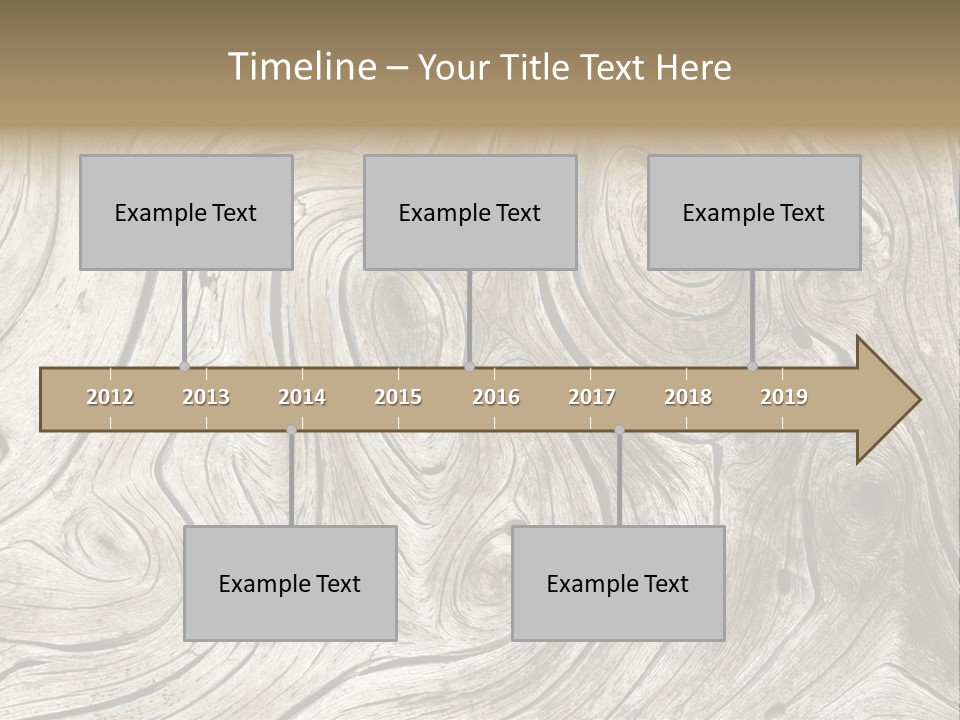 Timeline – Your Title Text Here

Example Text

Example Text

Example Text

2012 2013 2014 2015 2016 2017 2018 2019

Example Text

Example Text